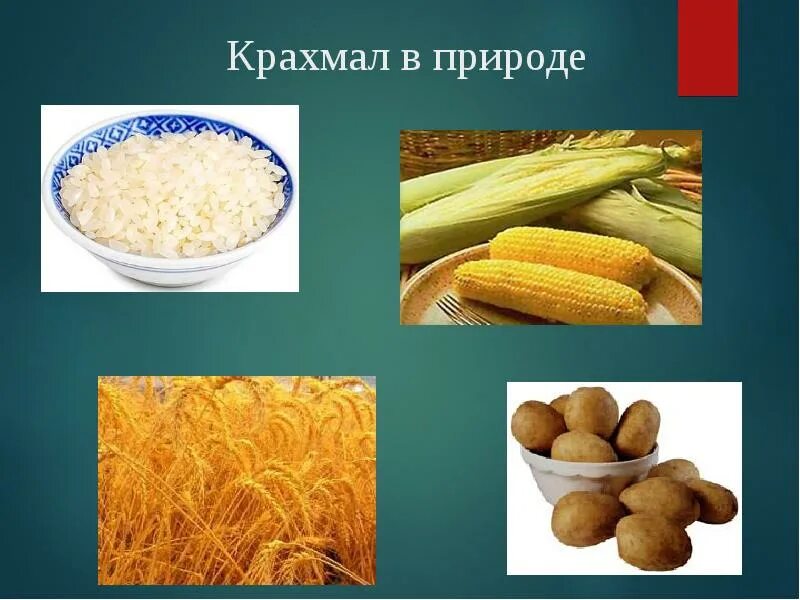 Крахмал в природе